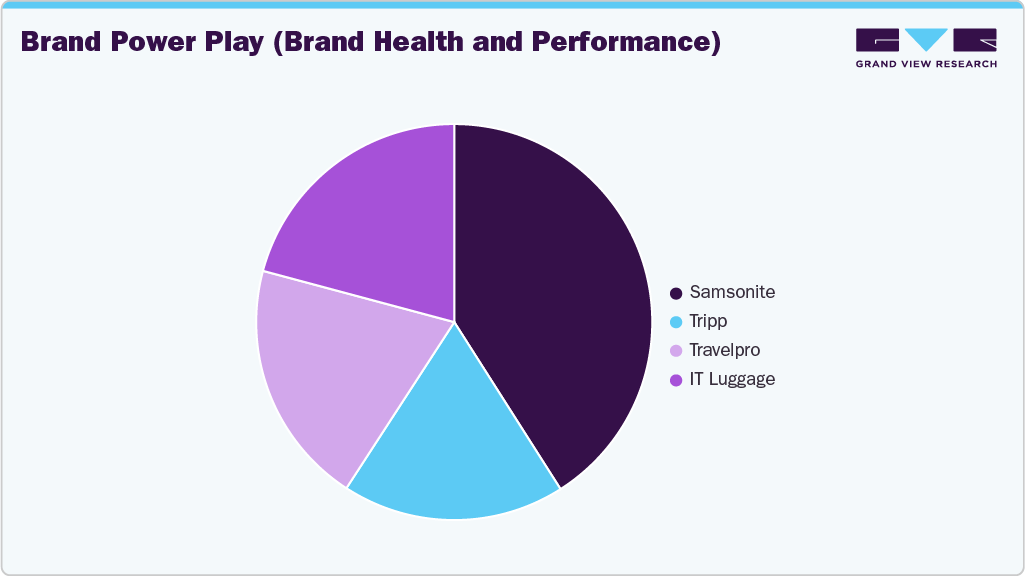 Brand Power Play (Brand Health and Performance)

GRAND VIEW RESEARCH

Samsonite
Tripp
Travelpro
IT Luggage